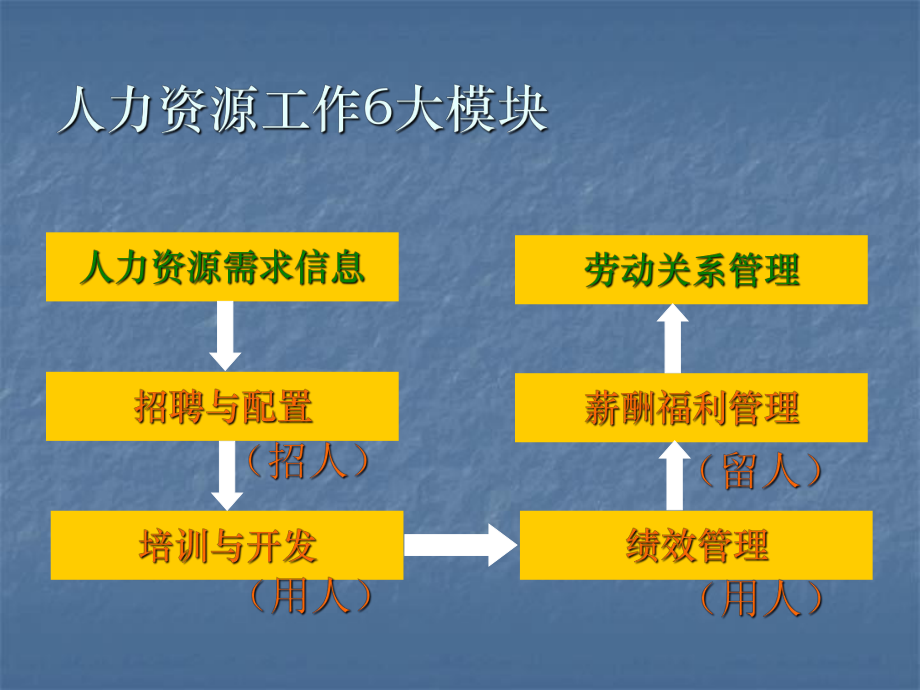 人力资源工作6大模块

人力资源需求信息

招聘与配置

（招人）

培训与开发

（用人）

劳动关系管理

薪酬福利管理

（留人）

绩效管理

（用人）